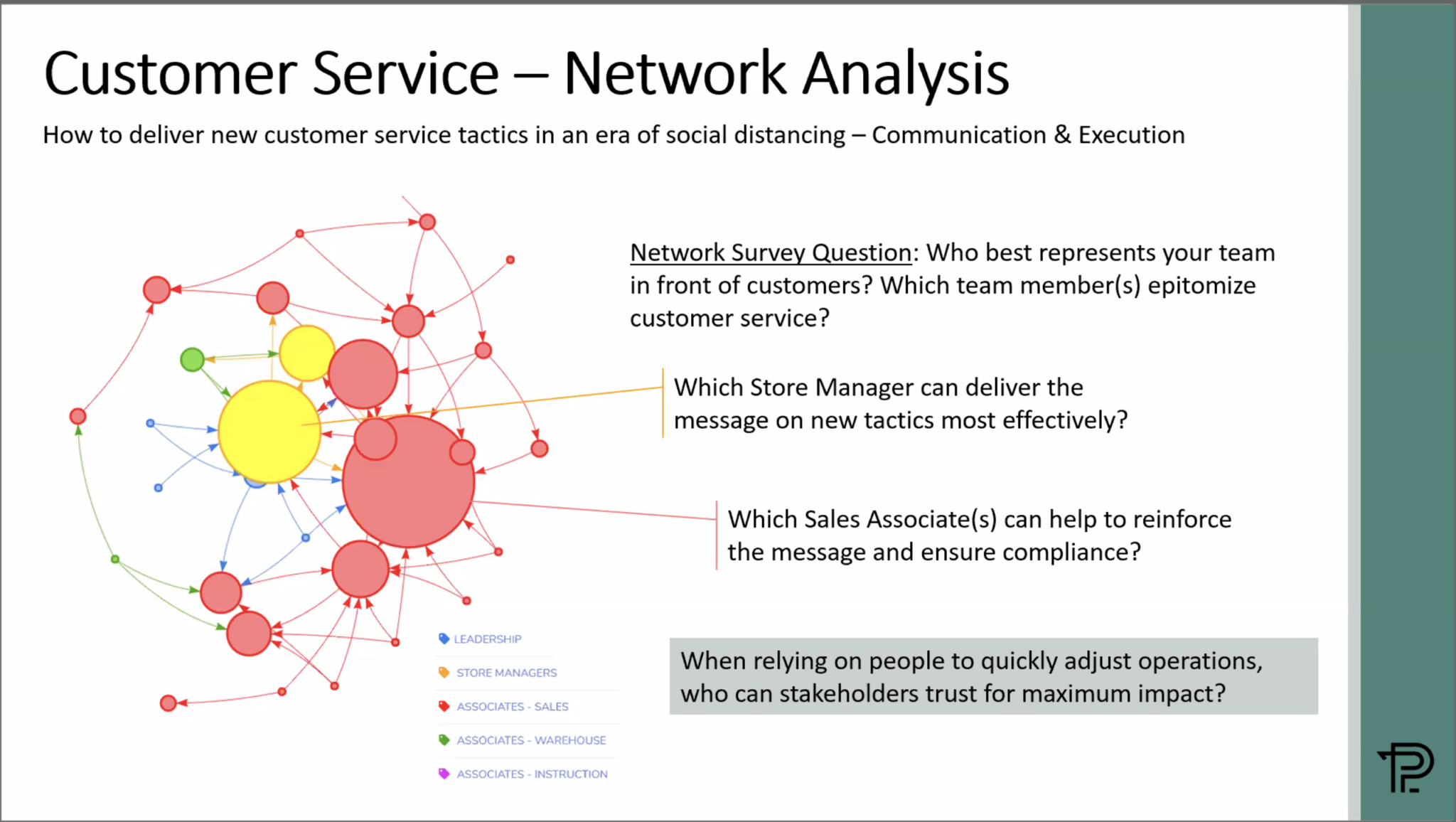 Customer Service – Network Analysis

How to deliver new customer service tactics in an era of social distancing – Communication & Execution

Network Survey Question: Who best represents your team in front of customers? Which team member(s) epitomize customer service?

Which Store Manager can deliver the message on new tactics most effectively?

Which Sales Associate(s) can help to reinforce the message and ensure compliance?

LEADERSHIP

STORE MANAGERS

ASSOCIATES - SALES

ASSOCIATES - WAREHOUSE

ASSOCIATES - INSTRUCTION

When relying on people to quickly adjust operations, who can stakeholders trust for maximum impact?